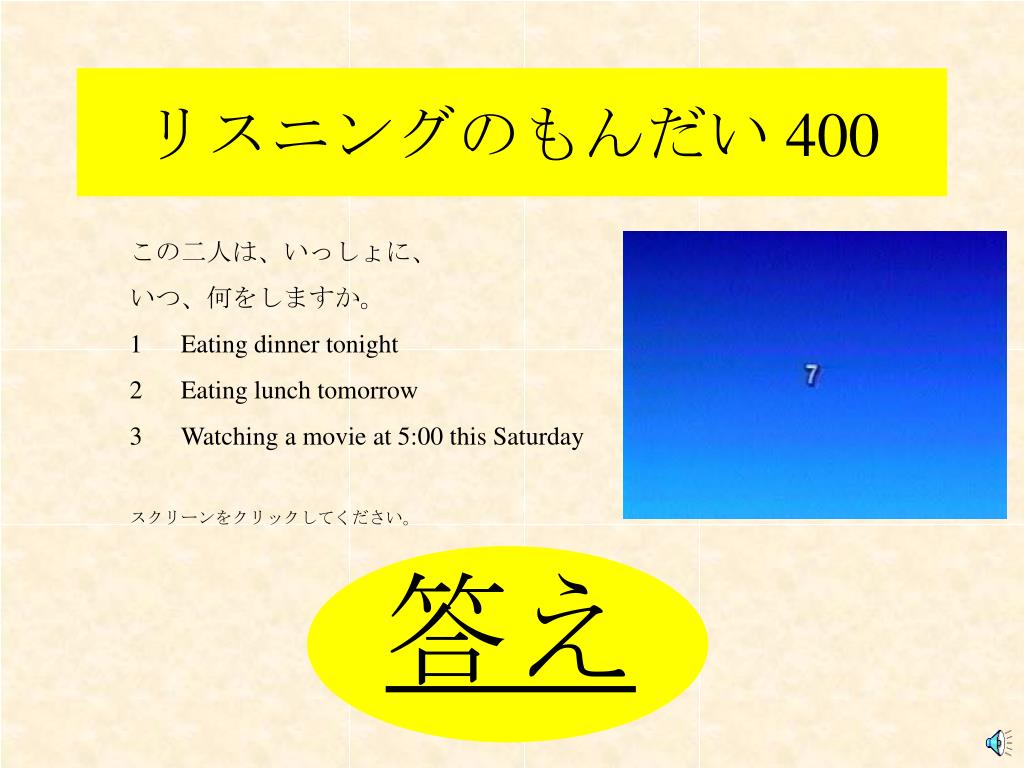 リスニングのもんだい 400

この二人は、いっしょに、
いつ、何をしますか。

1 Eating dinner tonight
2 Eating lunch tomorrow
3 Watching a movie at 5:00 this Saturday

スクリーンをクリックしてください。

7

答え